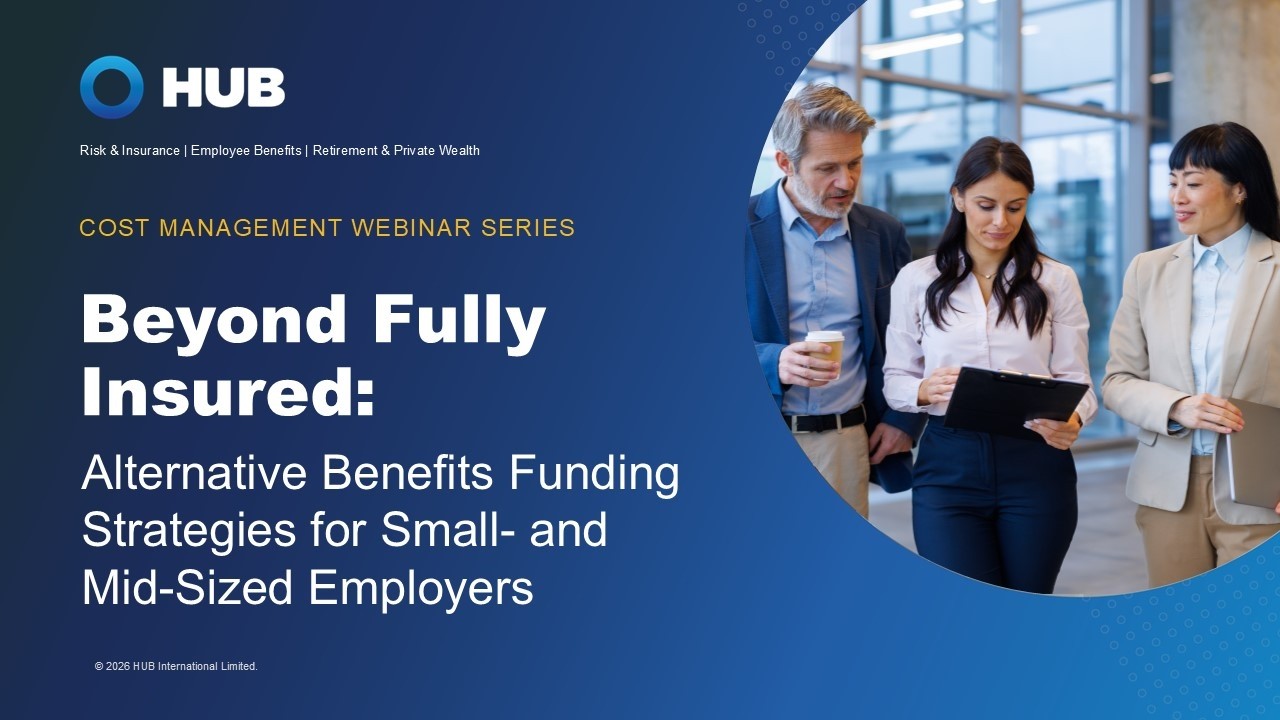 HUB

Risk & Insurance | Employee Benefits | Retirement & Private Wealth

COST MANAGEMENT WEBINAR SERIES

Beyond Fully Insured:

Alternative Benefits Funding Strategies for Small- and Mid-Sized Employers

© 2026 HUB International Limited.